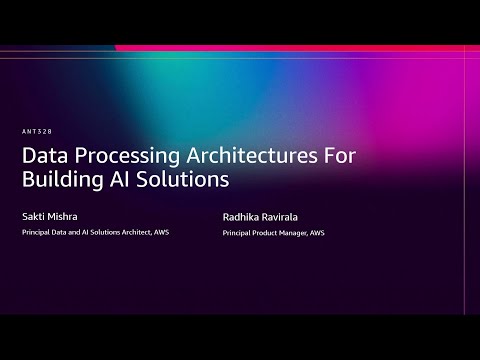 ANT328

Data Processing Architectures For Building AI Solutions

Sakti Mishra
Principal Data and AI Solutions Architect, AWS

Radhika Ravirala
Principal Product Manager, AWS